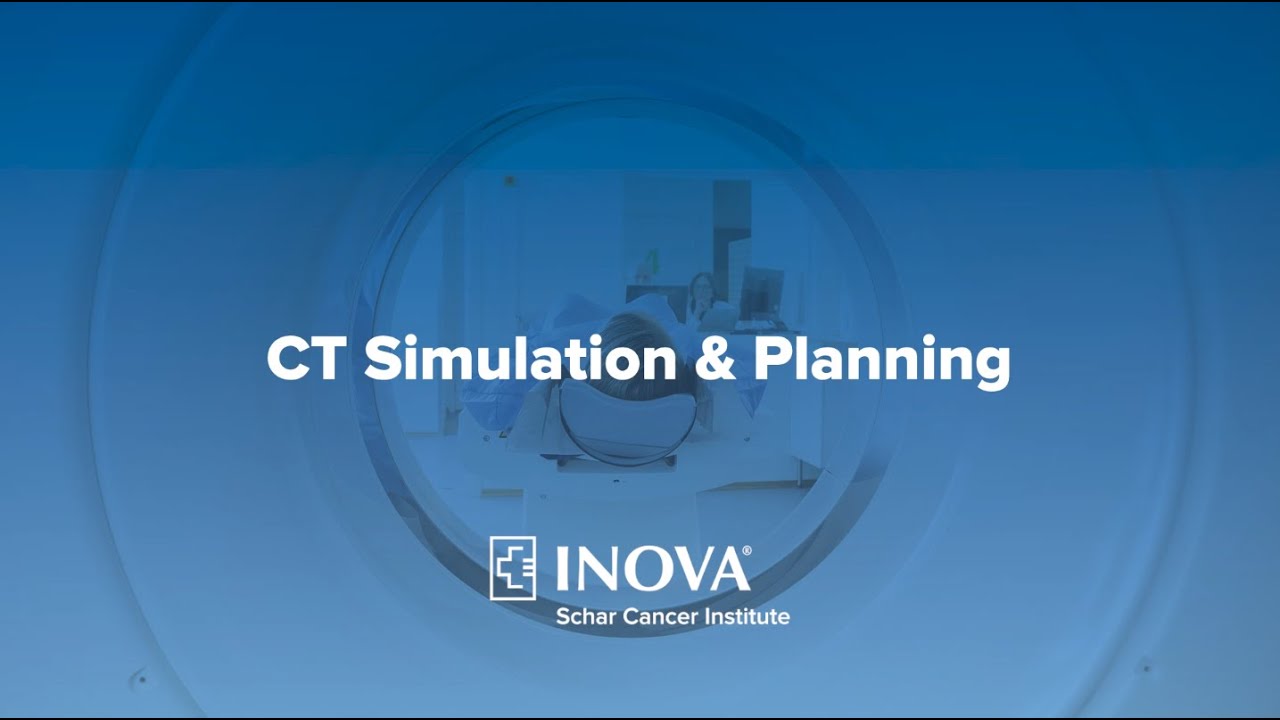 CT Simulation & Planning

INOVA®
Schar Cancer Institute